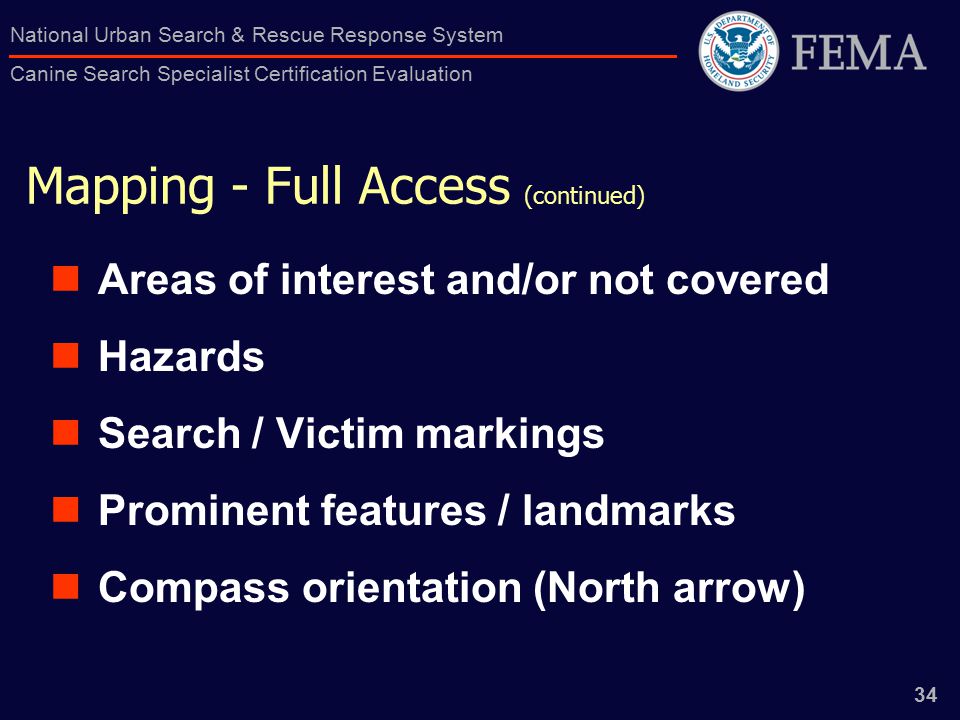 National Urban Search & Rescue Response System
Canine Search Specialist Certification Evaluation

U.S. DEPARTMENT OF HOMELAND SECURITY
FEMA

Mapping - Full Access (continued)

Areas of interest and/or not covered

Hazards

Search / Victim markings

Prominent features / landmarks

Compass orientation (North arrow)

34